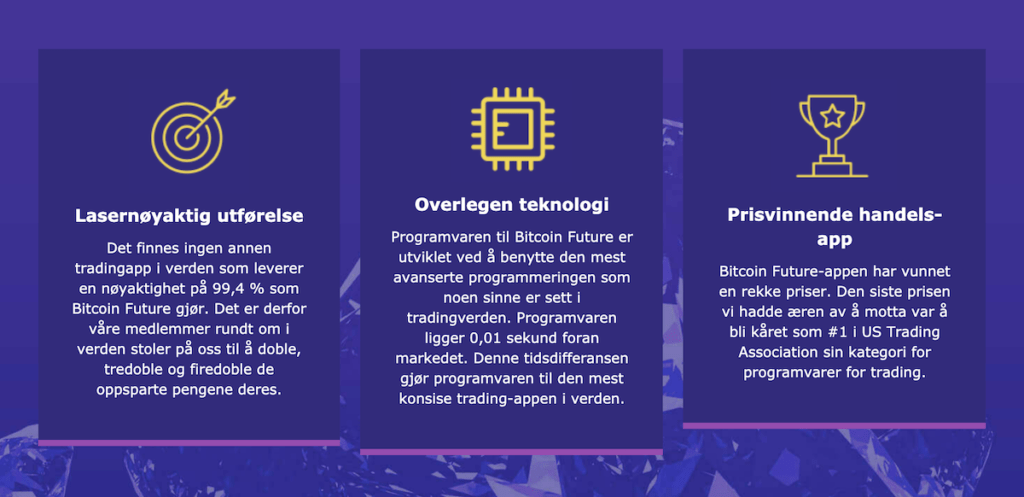 Lasernøyaktig utførelse

Det finnes ingen annen tradingapp i verden som leverer en nøyaktighet på 99,4 % som Bitcoin Future gjør. Det er derfor våre medlemmer rundt om i verden stoler på oss til å doble, tredoble og firedoble de oppsparte pengene deres.

Overlegen teknologi

Programvaren til Bitcoin Future er utviklet ved å benytte den mest avanserte programmeringen som noen sinne er sett i tradingverden. Programvaren ligger 0,01 sekund foran markedet. Denne tidsdifferansen gjør programvaren til den mest konsise trading-appen i verden.

Prisvinnende handels-app

Bitcoin Future-appen har vunnet en rekke priser. Den siste prisen vi hadde æren av å motta var å bli kåret som #1 i US Trading Association sin kategori for programvarer for trading.